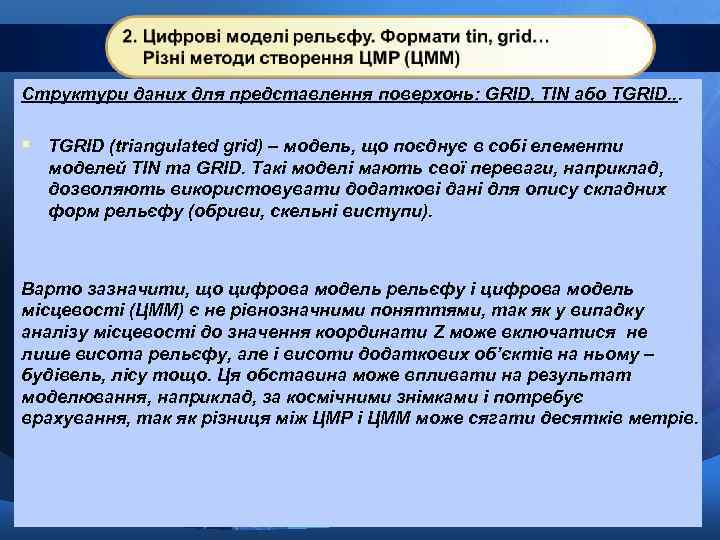 2. Цифрові моделі рельєфу. Формати tin, grid…
Різні методи створення ЦМР (ЦММ)

Структури даних для представлення поверхонь: GRID, TIN або TGRID...

TGRID (triangulated grid) – модель, що поєднує в собі елементи моделей TIN та GRID. Такі моделі мають свої переваги, наприклад, дозволяють використовувати додаткові дані для опису складних форм рельєфу (обриви, скельні виступи).

Варто зазначити, що цифрова модель рельєфу і цифрова модель місцевості (ЦММ) є не рівнозначними поняттями, так як у випадку аналізу місцевості до значення координати Z може включатися не лише висота рельєфу, але і висоти додаткових об'єктів на ньому – будівель, лісу тощо. Ця обставина може впливати на результат моделювання, наприклад, за космічними знімками і потребує врахування, так як різниця між ЦМР і ЦММ може сягати десятків метрів.